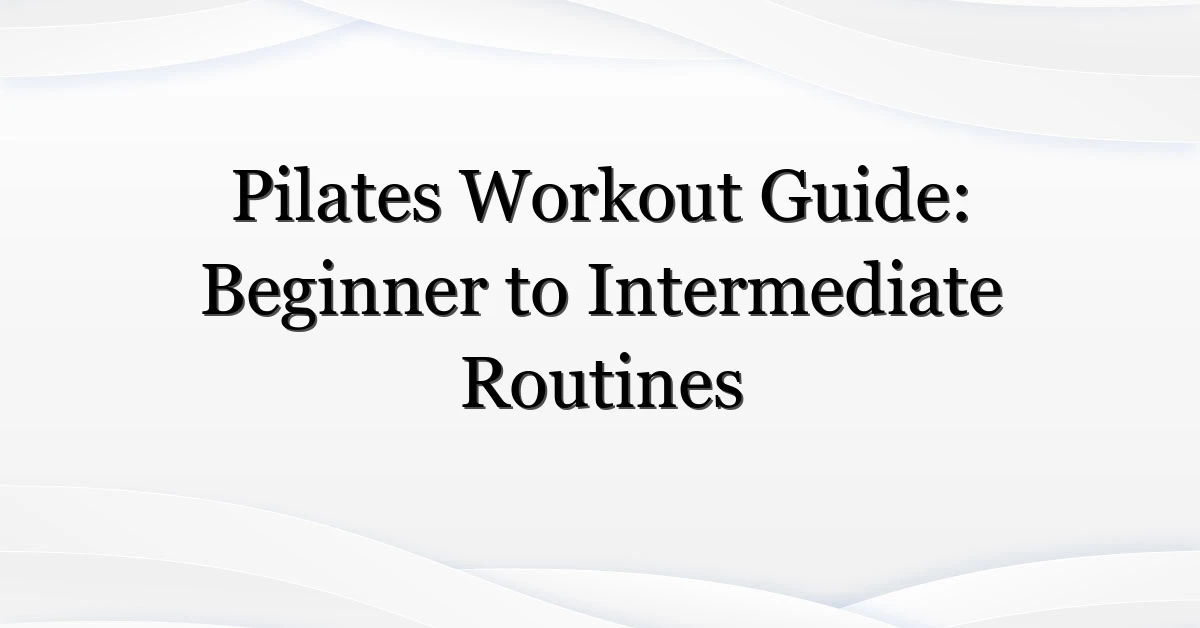 Pilates Workout Guide: Beginner to Intermediate Routines